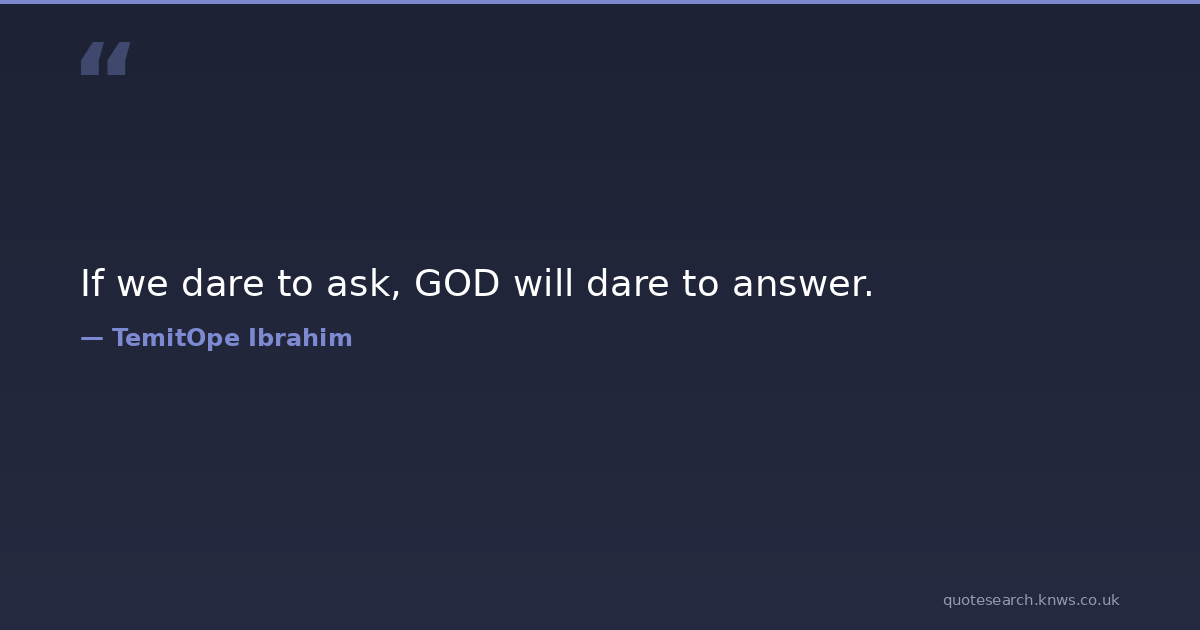 “

If we dare to ask, GOD will dare to answer.

— TemitOpe Ibrahim

quotesearch.knws.co.uk